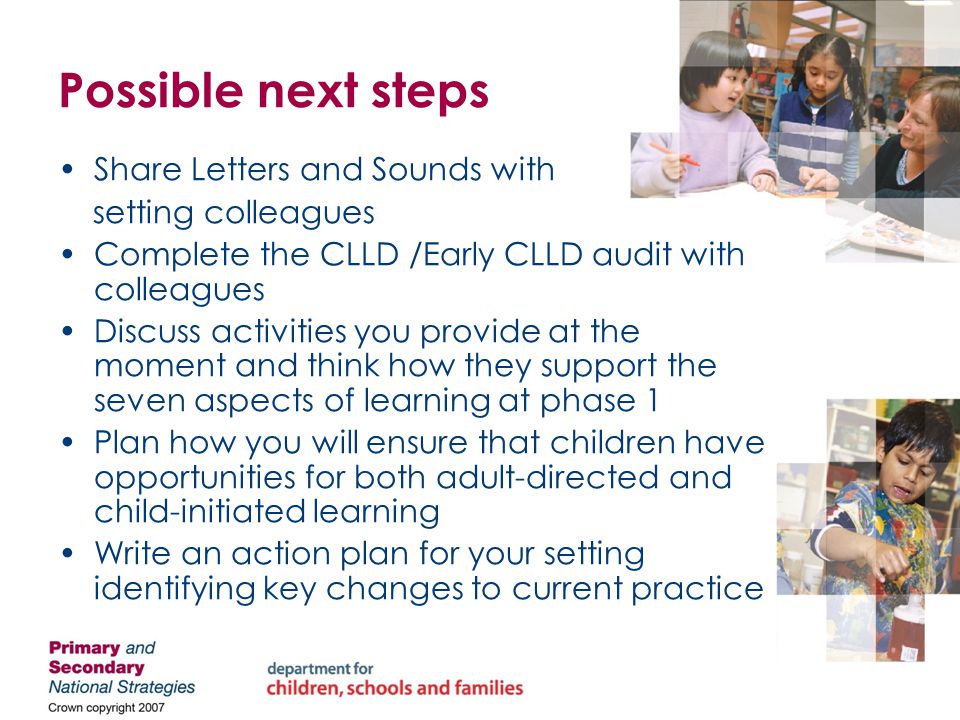 Possible next steps

• Share Letters and Sounds with setting colleagues
• Complete the CLLD /Early CLLD audit with colleagues
• Discuss activities you provide at the moment and think how they support the seven aspects of learning at phase 1
• Plan how you will ensure that children have opportunities for both adult-directed and child-initiated learning
• Write an action plan for your setting identifying key changes to current practice

Primary and Secondary National Strategies
Crown copyright 2007

department for children, schools and families